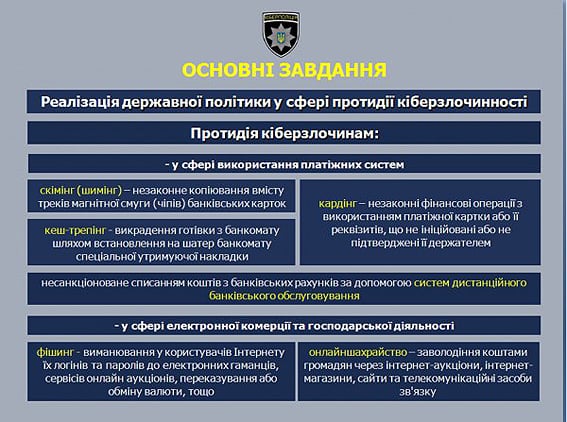 КІБЕРПОЛІЦІЯ

ОСНОВНІ ЗАВДАННЯ

Реалізація державної політики у сфері протидії кіберзлочинності

Протидія кіберзлочинам:

- у сфері використання платіжних систем

скімінг (шимінг) – незаконне копіювання вмісту треків магнітної смуги (чіпів) банківських карток

кеш-трепінг - викрадення готівки з банкомату шляхом встановлення на шатер банкомату спеціальної утримуючої накладки

кардинг – незаконні фінансові операції з використанням платіжної картки або її реквізитів, що не ініційовані або не підтверджені її держателем

несанкціоноване списанням коштів з банківських рахунків за допомогою систем дистанційного банківського обслуговування

- у сфері електронної комерції та господарської діяльності

фішинг - виманювання у користувачів Інтернету їх логінів та паролів до електронних гаманців, сервісів онлайн аукціонів, переказування або обміну валюти, тощо

онлайншахрайство – заволодіння коштами громадян через інтернет-аукціони, інтернет-магазини, сайти та телекомунікаційні засоби зв'язку